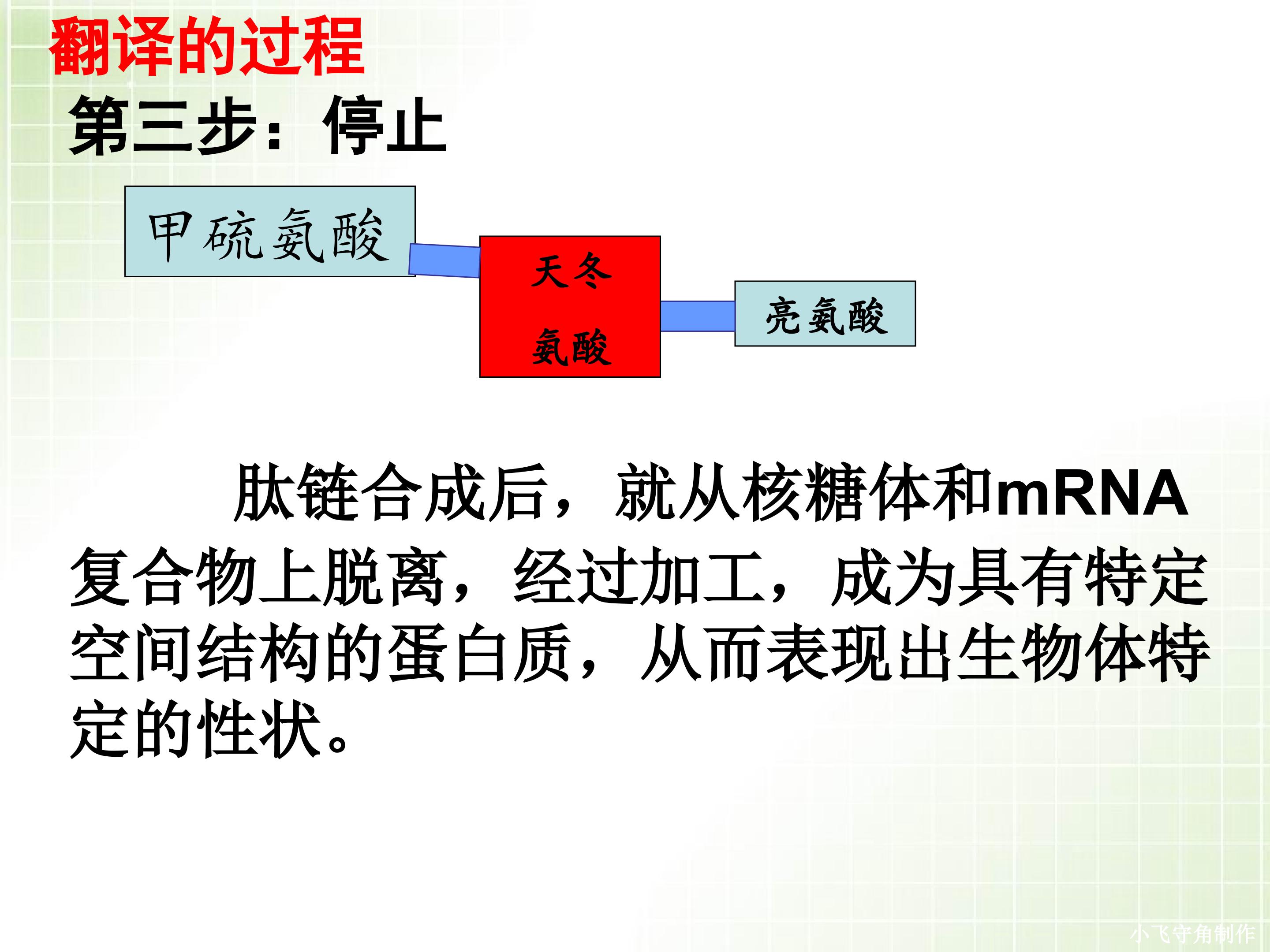 翻译的过程

第三步：停止

甲硫氨酸

天冬氨酸

亮氨酸

肽链合成后，就从核糖体和mRNA复合物上脱离，经过加工，成为具有特定空间结构的蛋白质，从而表现出生物体特定的性状。

小飞守角制作